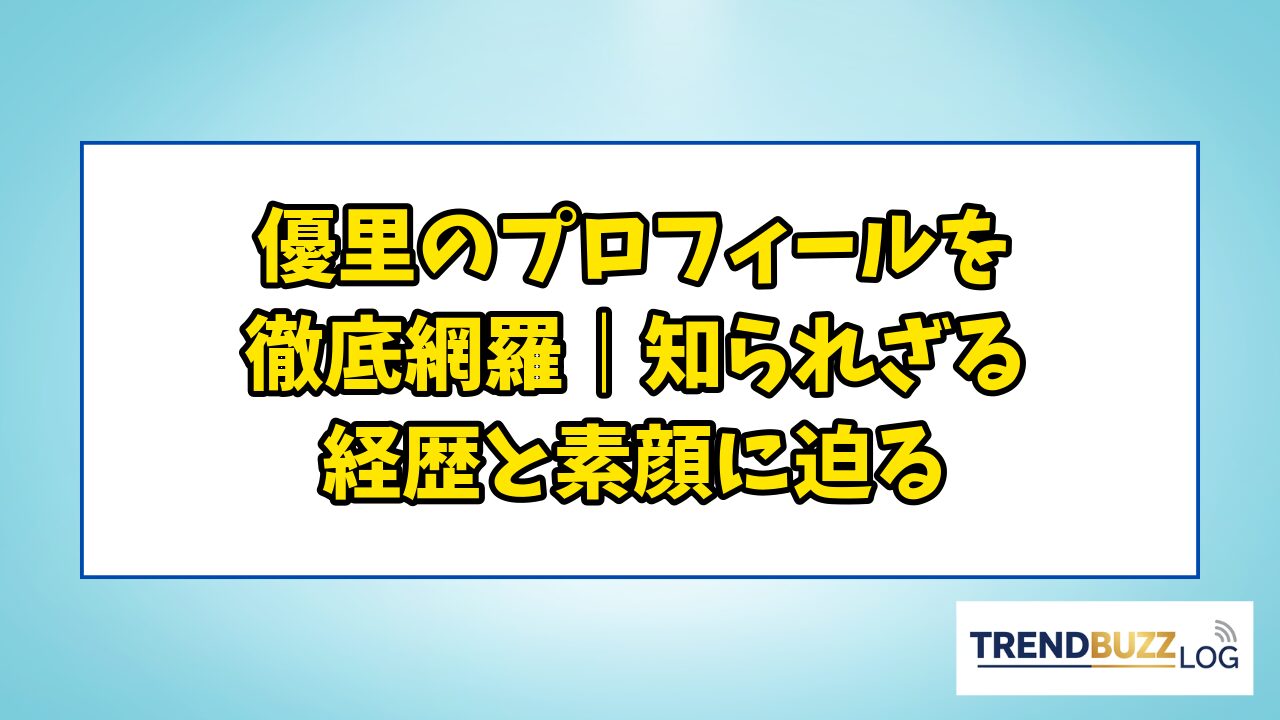 優里のプロフィールを徹底網羅｜知られざる経歴と素顔に迫る

TRENDBUZZ LOG